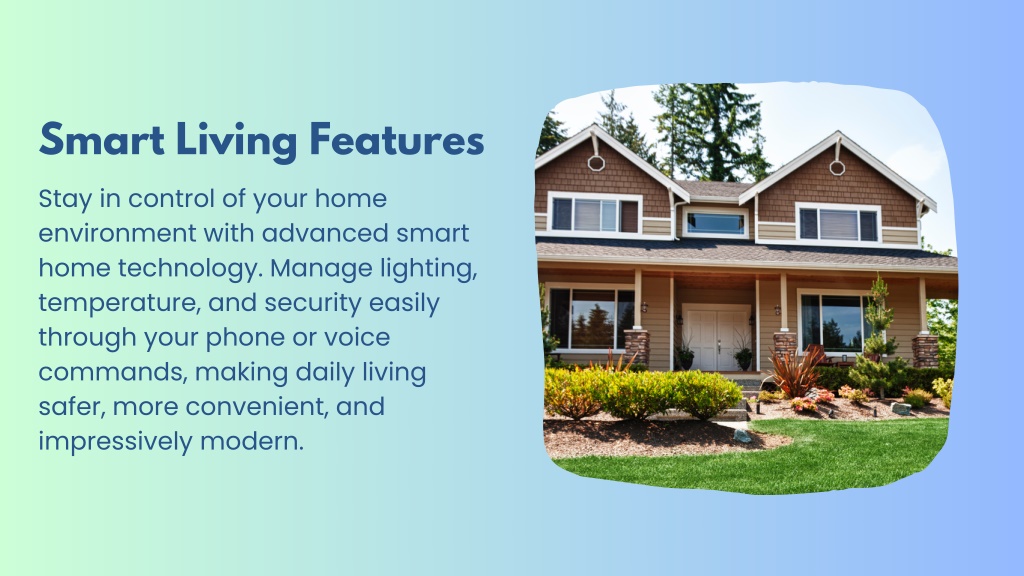 Smart Living Features

Stay in control of your home environment with advanced smart home technology. Manage lighting, temperature, and security easily through your phone or voice commands, making daily living safer, more convenient, and impressively modern.